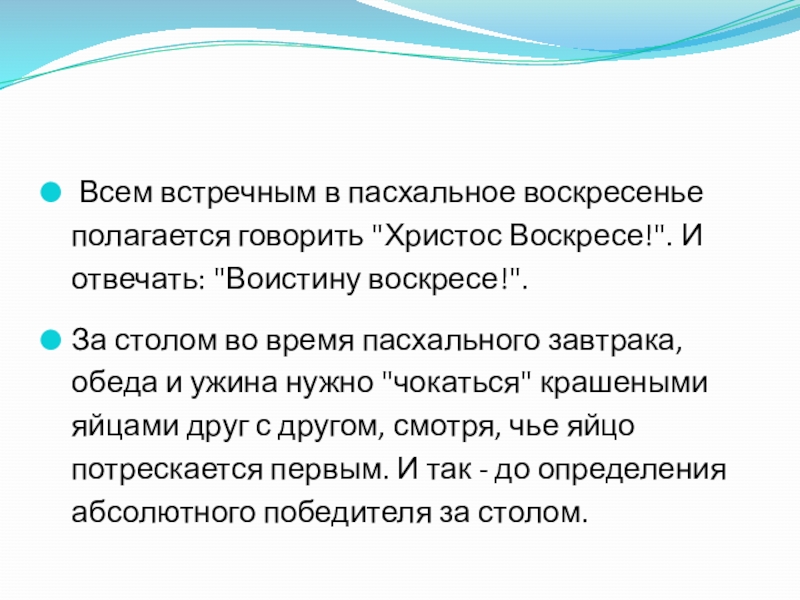 Всем встречным в пасхальное воскресенье полагается говорить "Христос Воскресе!". И отвечать: "Воистину воскресе!".

За столом во время пасхального завтрака, обеда и ужина нужно "чокаться" крашеными яйцами друг с другом, смотря, чье яйцо потрескается первым. И так - до определения абсолютного победителя за столом.